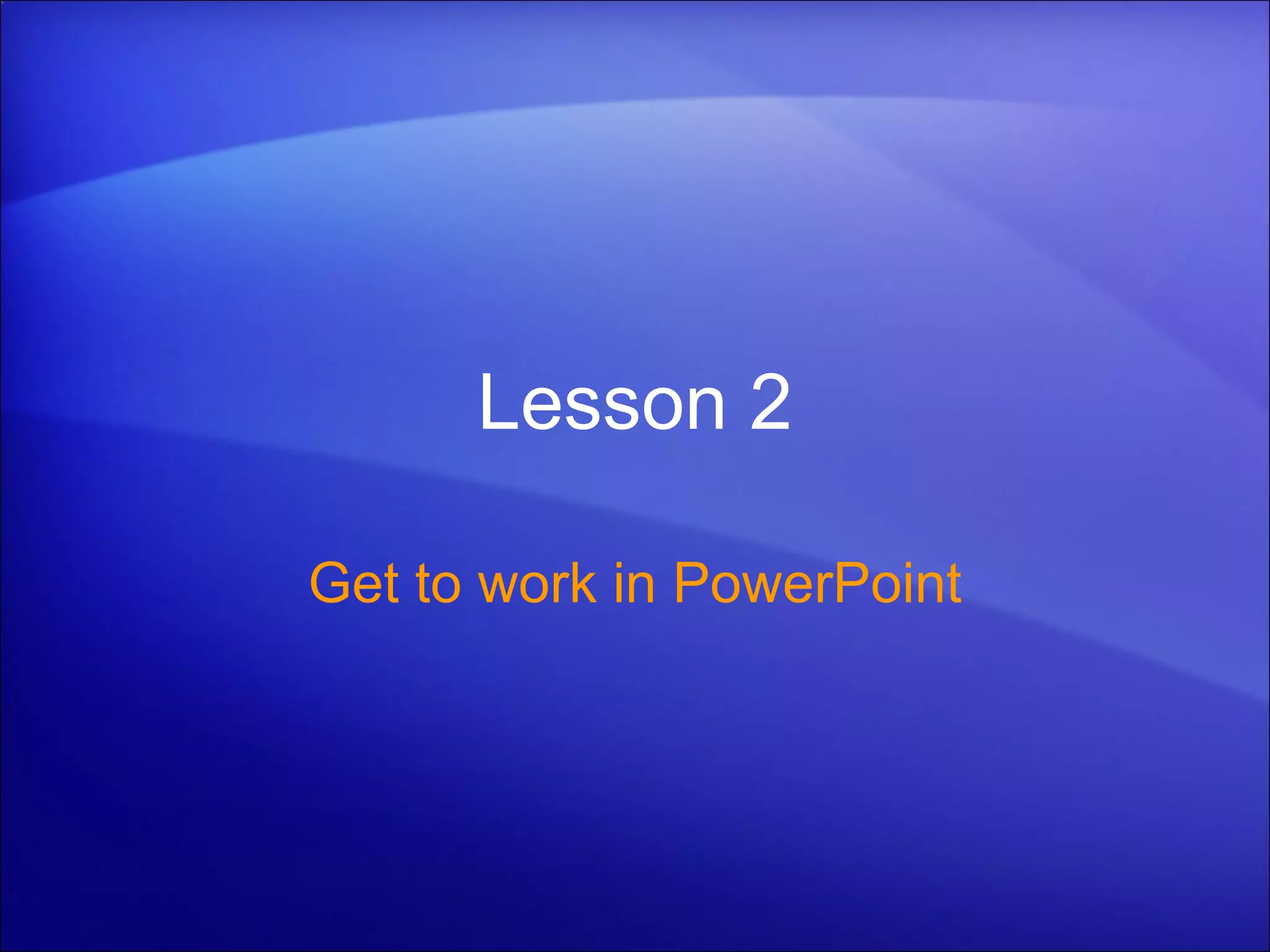 Lesson 2

Get to work in PowerPoint